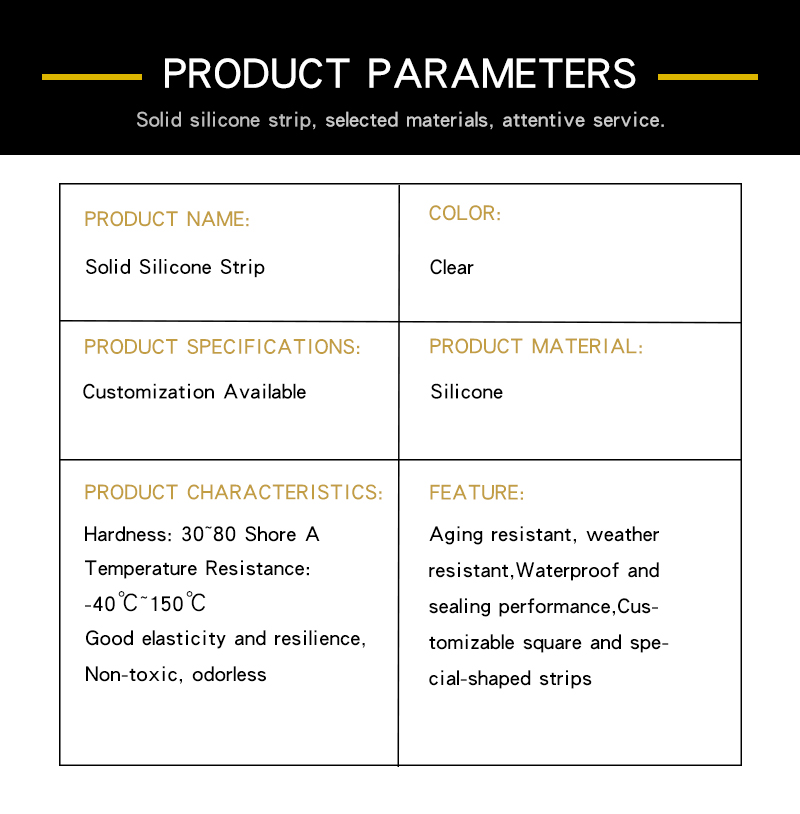 PRODUCT PARAMETERS

Solid silicone strip, selected materials, attentive service.

| PRODUCT NAME: Solid Silicone Strip | COLOR: Clear |
|---|---|
| PRODUCT SPECIFICATIONS: Customization Available | PRODUCT MATERIAL: Silicone |
| PRODUCT CHARACTERISTICS: Hardness: 30~80 Shore A Temperature Resistance: -40℃~150℃ Good elasticity and resilience, Non-toxic, odorless | FEATURE: Aging resistant, weather resistant,Waterproof and sealing performance,Customizable square and special-shaped strips |